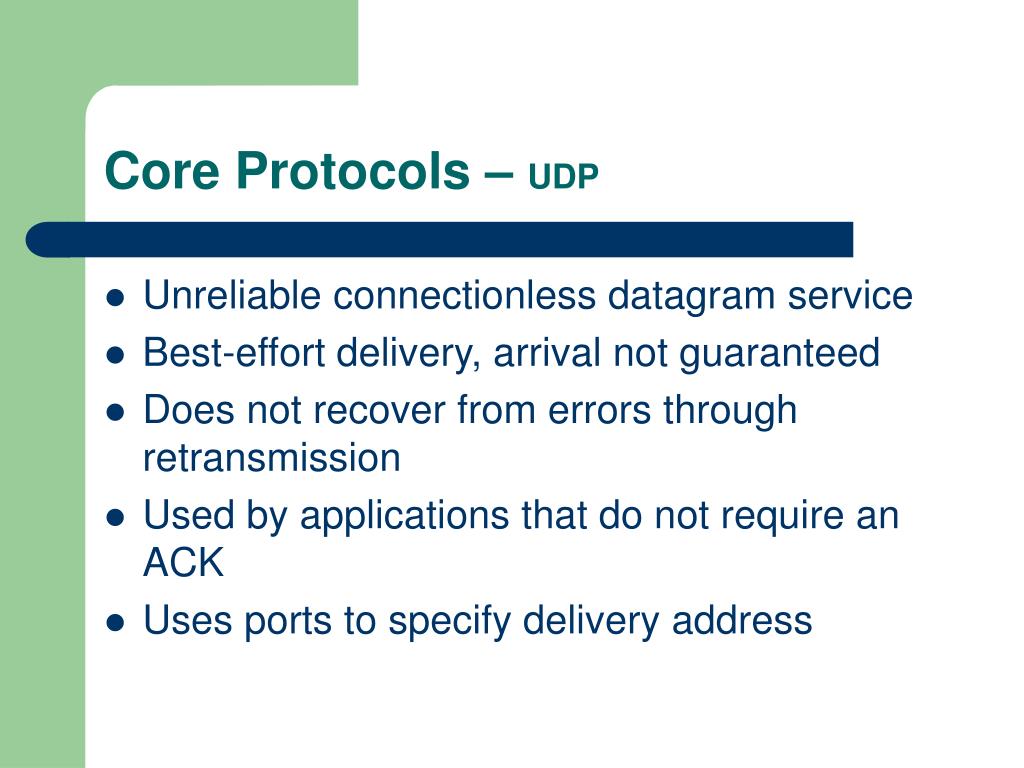 Core Protocols – UDP

- Unreliable connectionless datagram service
- Best-effort delivery, arrival not guaranteed
- Does not recover from errors through retransmission
- Used by applications that do not require an ACK
- Uses ports to specify delivery address